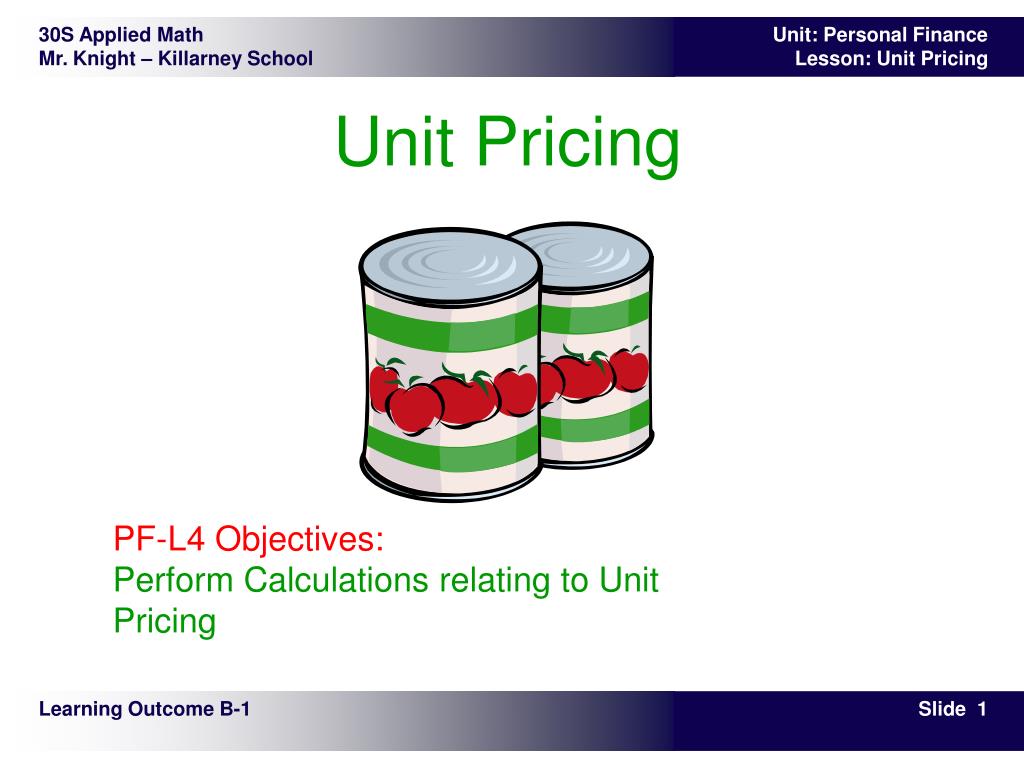 30S Applied Math
Mr. Knight – Killarney School

Unit: Personal Finance
Lesson: Unit Pricing

Unit Pricing

PF-L4 Objectives:
Perform Calculations relating to Unit Pricing

Learning Outcome B-1

Slide 1